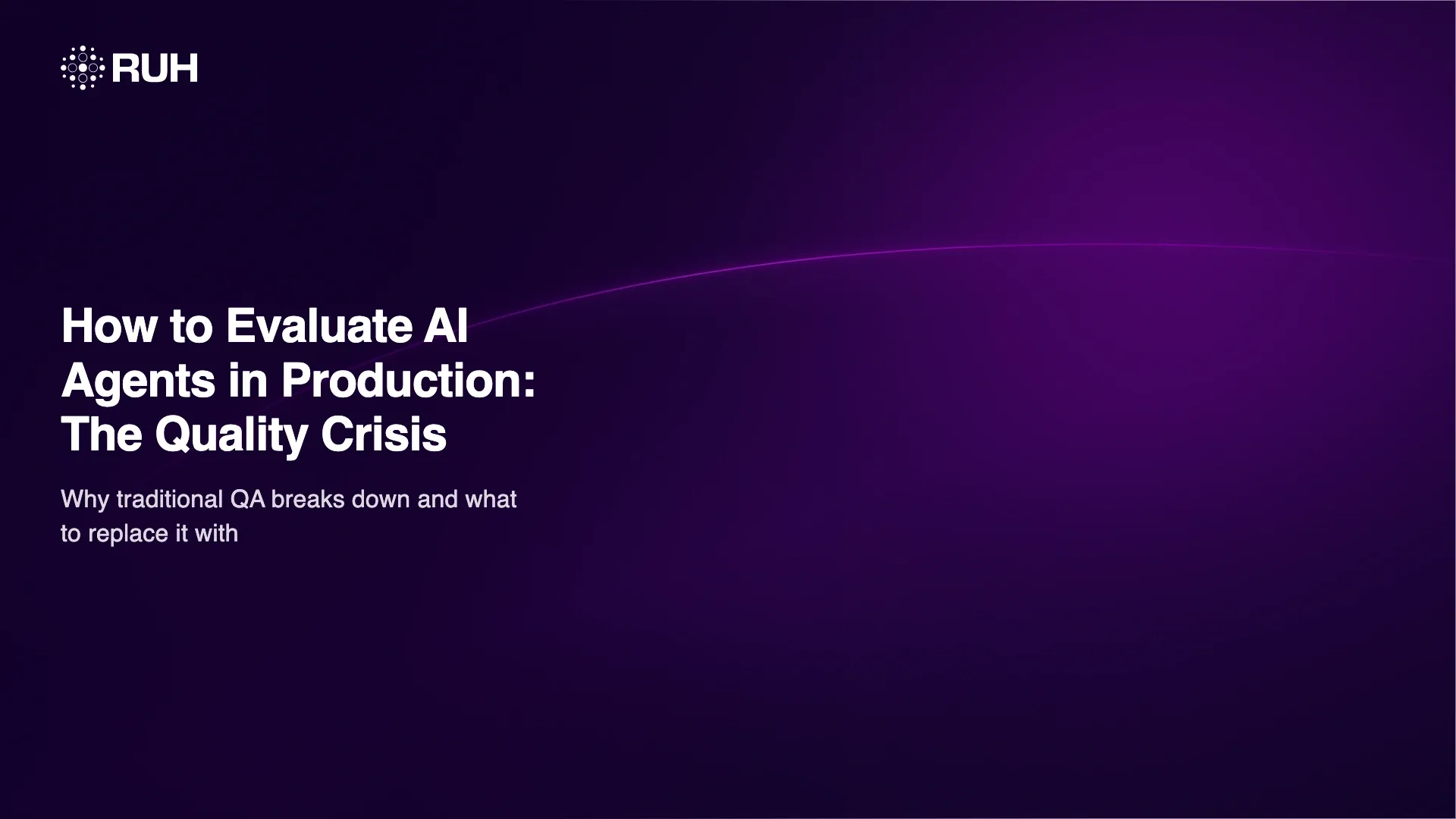 RUH

How to Evaluate AI Agents in Production: The Quality Crisis

Why traditional QA breaks down and what to replace it with